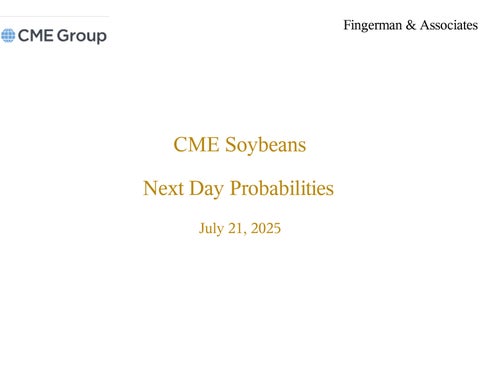 CME Group

Fingerman & Associates

CME Soybeans

Next Day Probabilities

July 21, 2025